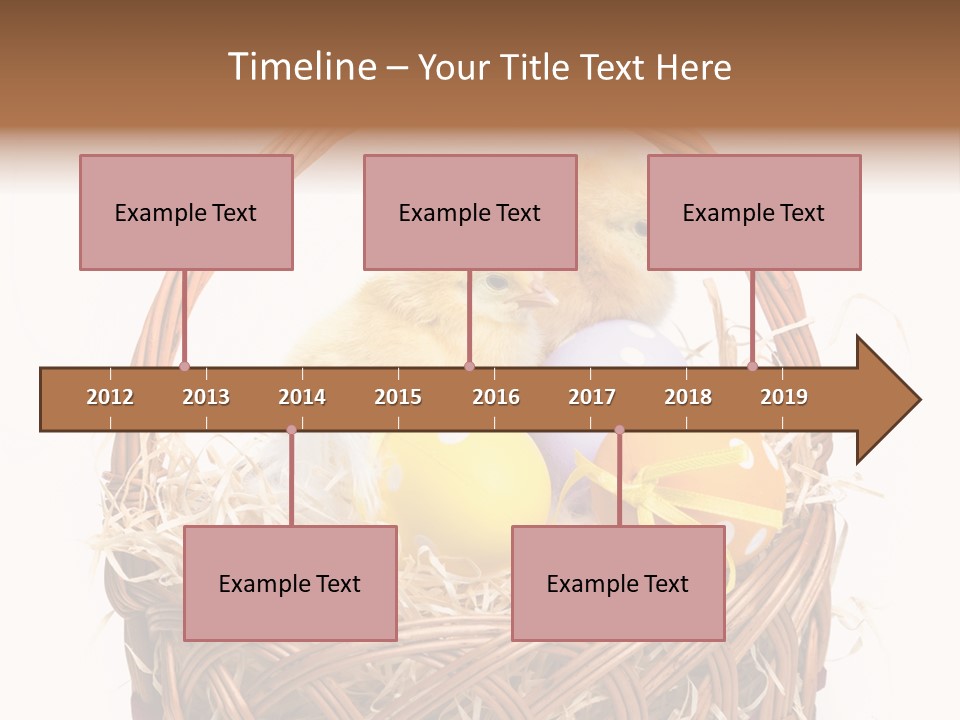 Timeline – Your Title Text Here

Example Text

Example Text

Example Text

2012 2013 2014 2015 2016 2017 2018 2019

Example Text

Example Text